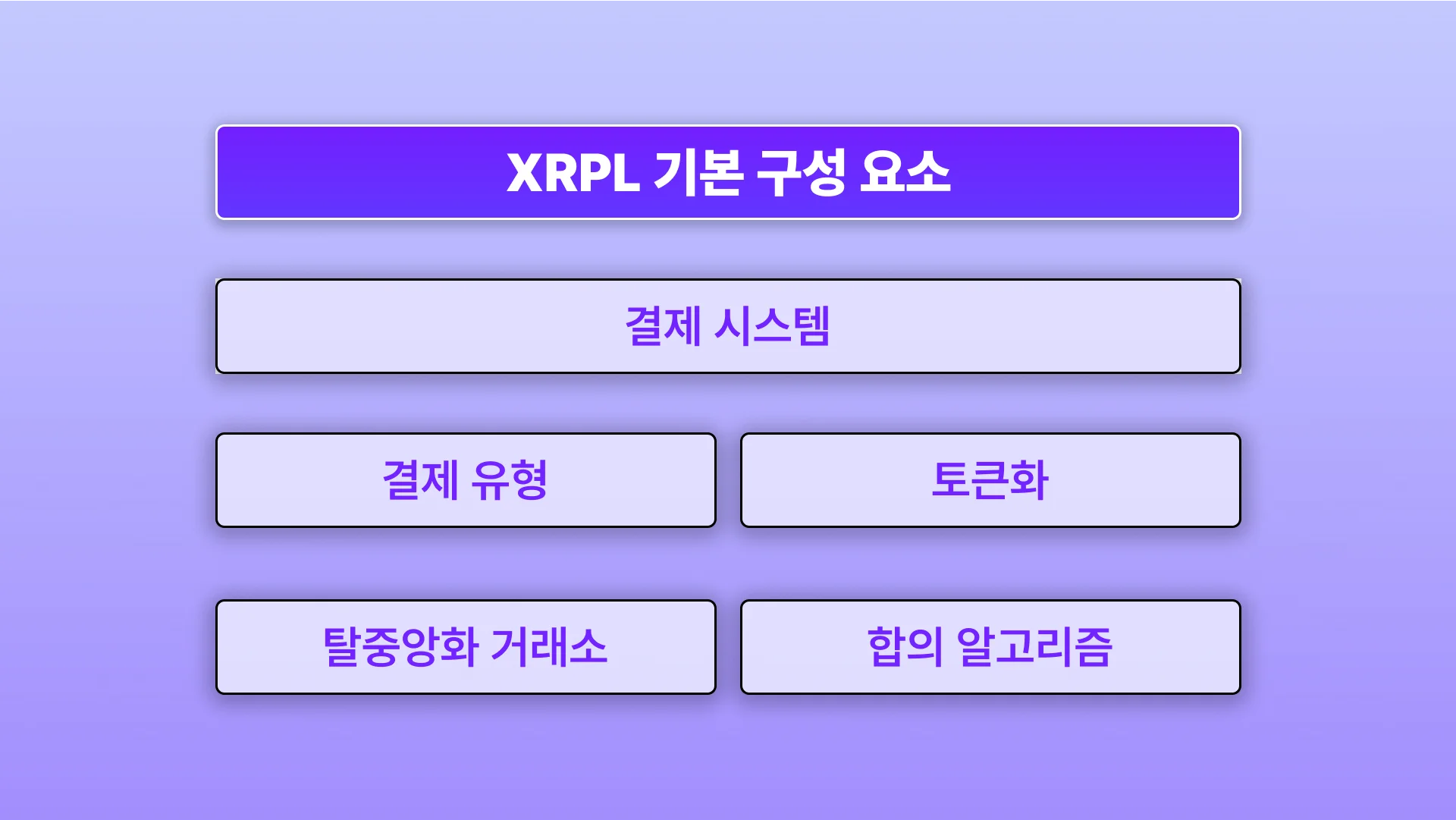 XRPL 기본 구성 요소

결제 시스템

결제 유형

토큰화

탈중앙화 거래소

합의 알고리즘